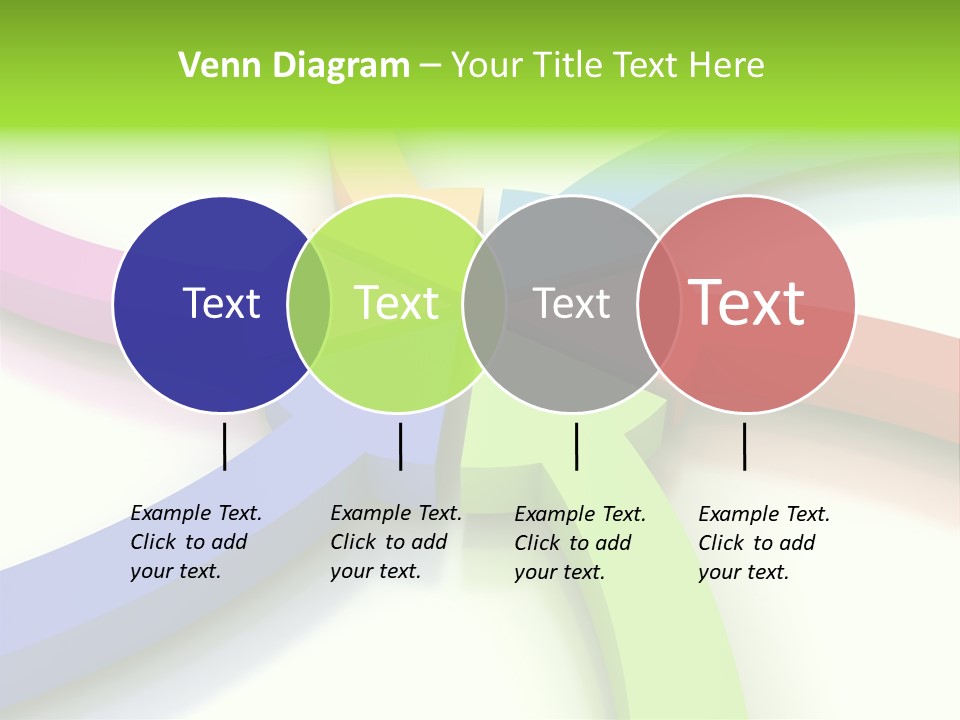 Venn Diagram – Your Title Text Here

Text

Text

Text

Text

Example Text. Click to add your text.

Example Text. Click to add your text.

Example Text. Click to add your text.

Example Text. Click to add your text.